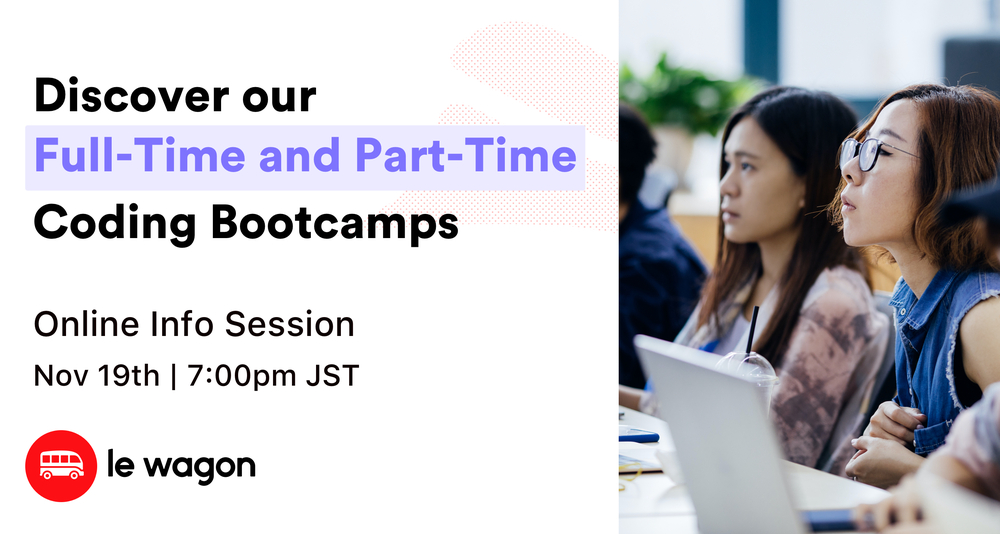 Discover our
Full-Time and Part-Time
Coding Bootcamps

Online Info Session
Nov 19th | 7:00pm JST

le wagon